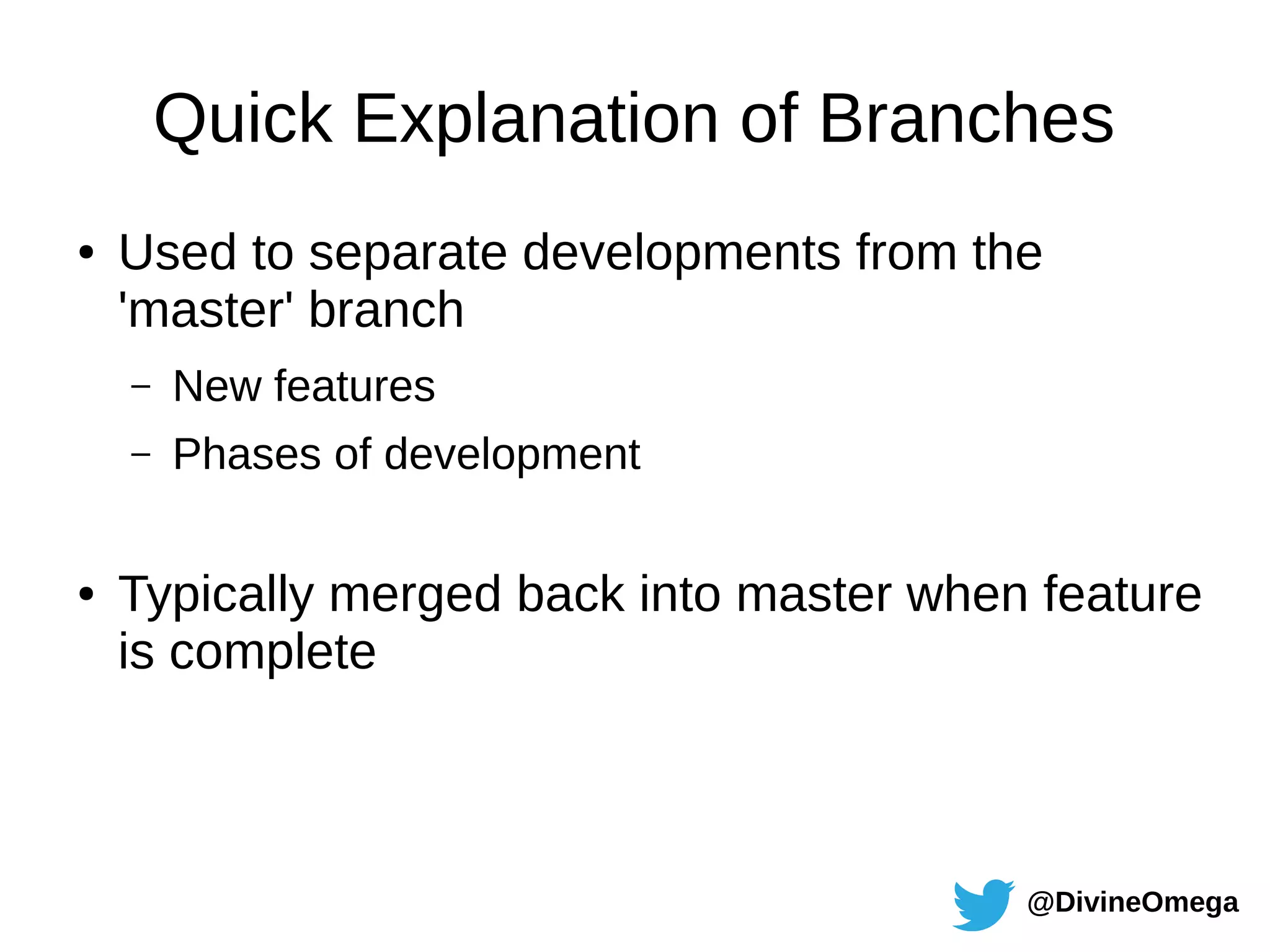 Quick Explanation of Branches

• Used to separate developments from the 'master' branch

– New features

– Phases of development

• Typically merged back into master when feature is complete

@DivineOmega